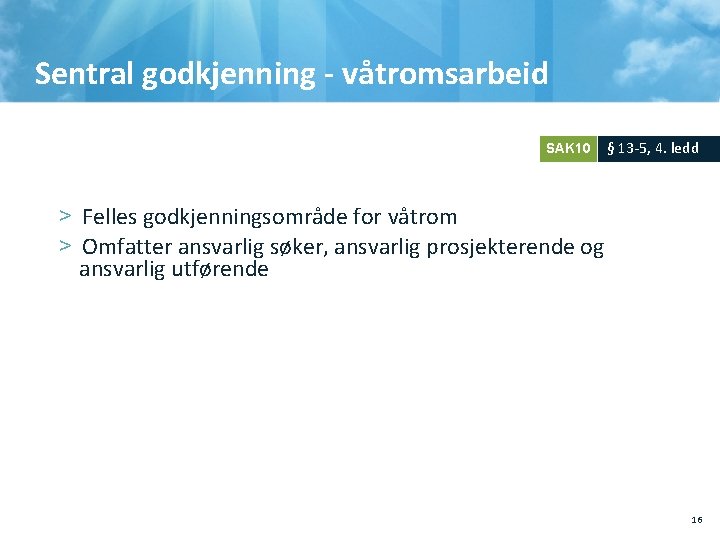 Sentral godkjenning - våtromsarbeid

SAK10 § 13-5, 4. ledd

> Felles godkjenningsområde for våtrom
> Omfatter ansvarlig søker, ansvarlig prosjekterende og ansvarlig utførende

16